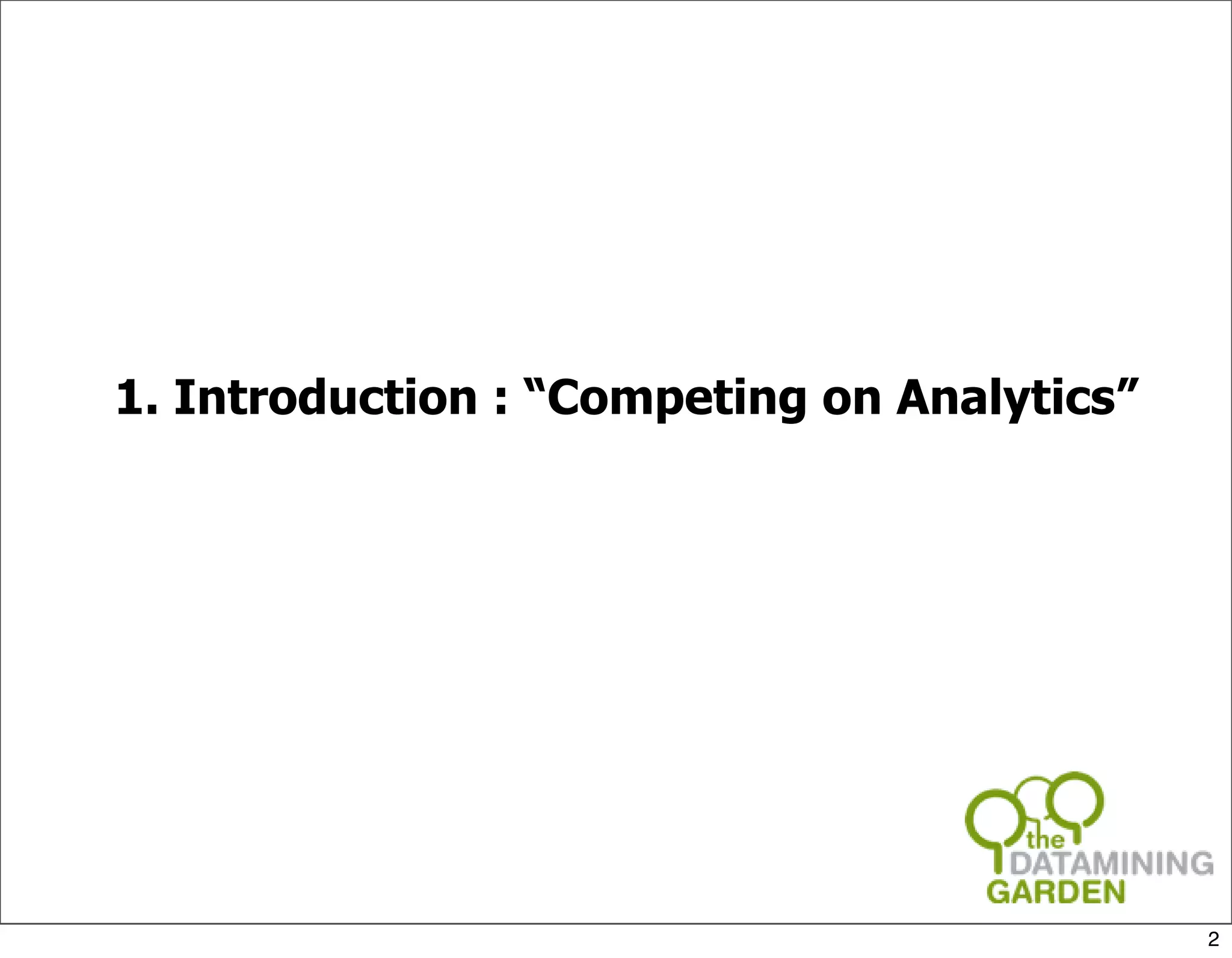 1. Introduction : “Competing on Analytics”

the
DATAMINING
GARDEN

2